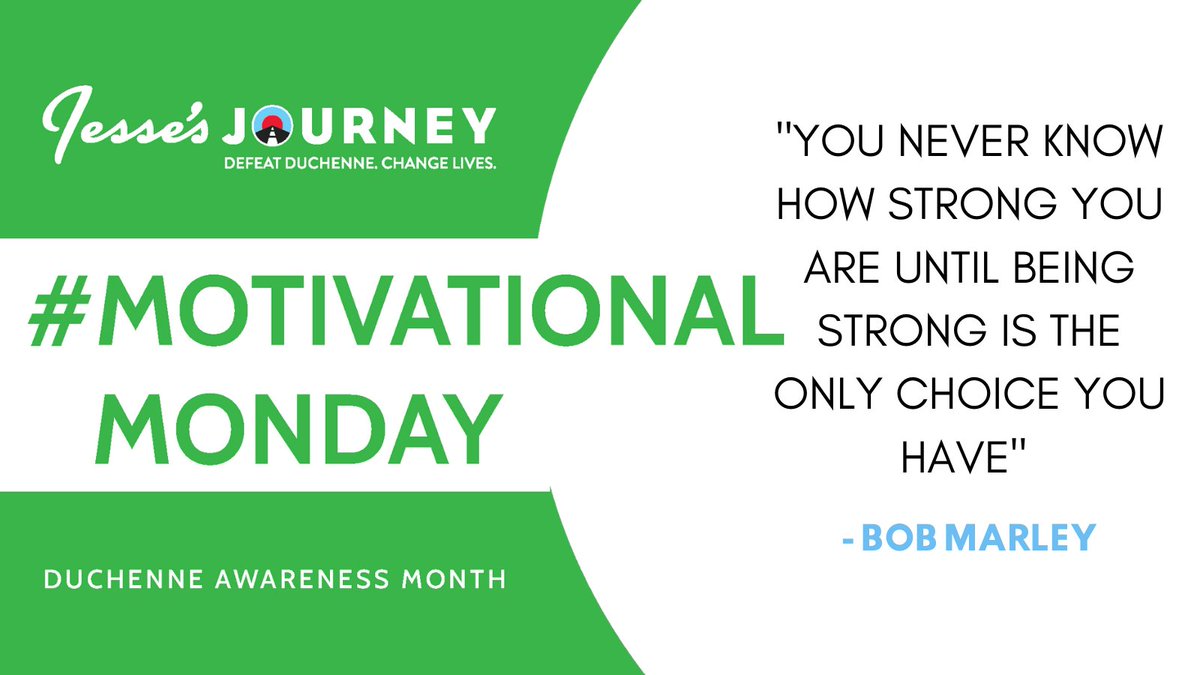 Jesse's JOURNEY
DEFEAT DUCHENNE. CHANGE LIVES.

#MOTIVATIONAL MONDAY

DUCHENNE AWARENESS MONTH

"YOU NEVER KNOW HOW STRONG YOU ARE UNTIL BEING STRONG IS THE ONLY CHOICE YOU HAVE"

- BOB MARLEY